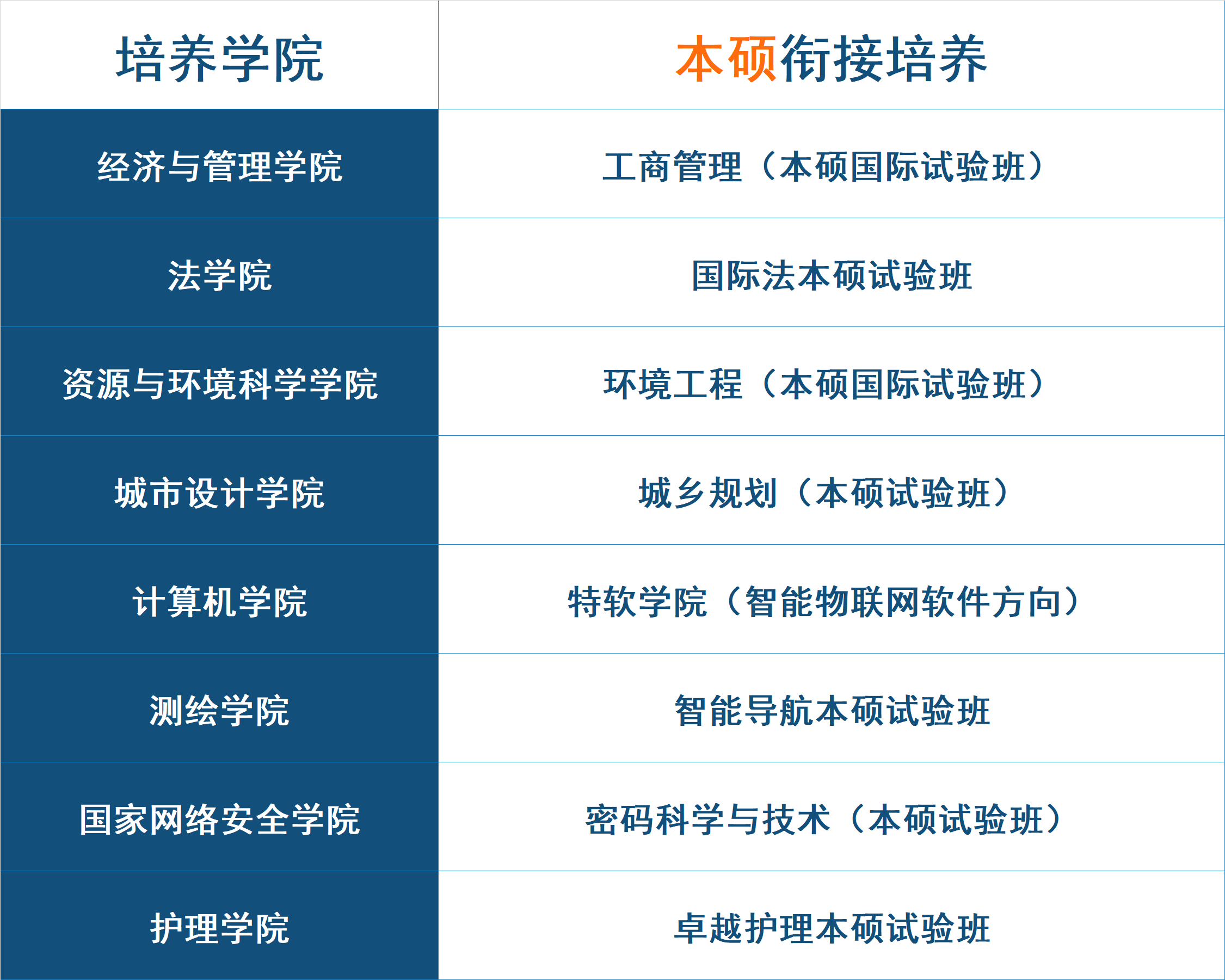 | 培养学院 | 本硕衔接培养 |
|---|---|
| 经济与管理学院 | 工商管理（本硕国际试验班） |
| 法学院 | 国际法本硕试验班 |
| 资源与环境科学学院 | 环境工程（本硕国际试验班） |
| 城市设计学院 | 城乡规划（本硕试验班） |
| 计算机学院 | 特软学院（智能物联网软件方向） |
| 测绘学院 | 智能导航本硕试验班 |
| 国家网络安全学院 | 密码科学与技术（本硕试验班） |
| 护理学院 | 卓越护理本硕试验班 |